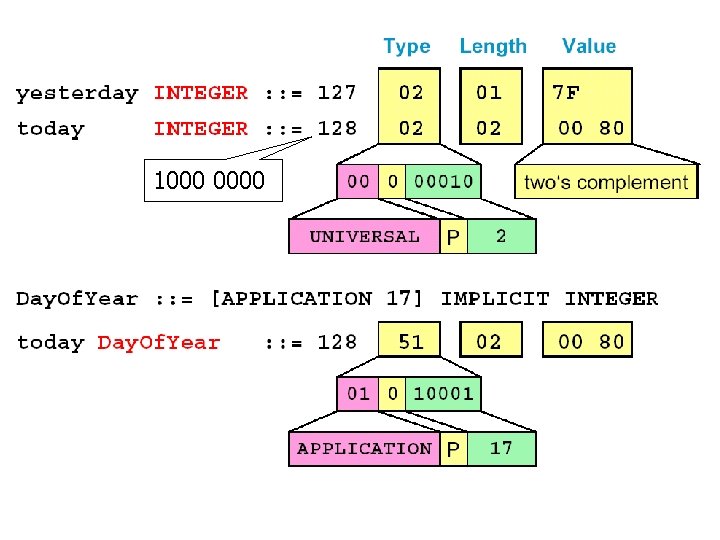 Type Length Value

yesterday INTEGER ::= 127 02 01 7F

today INTEGER ::= 128 02 02 00 80

1000 0000

00 0 00010

two's complement

UNIVERSAL P 2

DayOfYear ::= [APPLICATION 17] IMPLICIT INTEGER

today DayOfYear ::= 128 51 02 00 80

01 0 10001

APPLICATION P 17